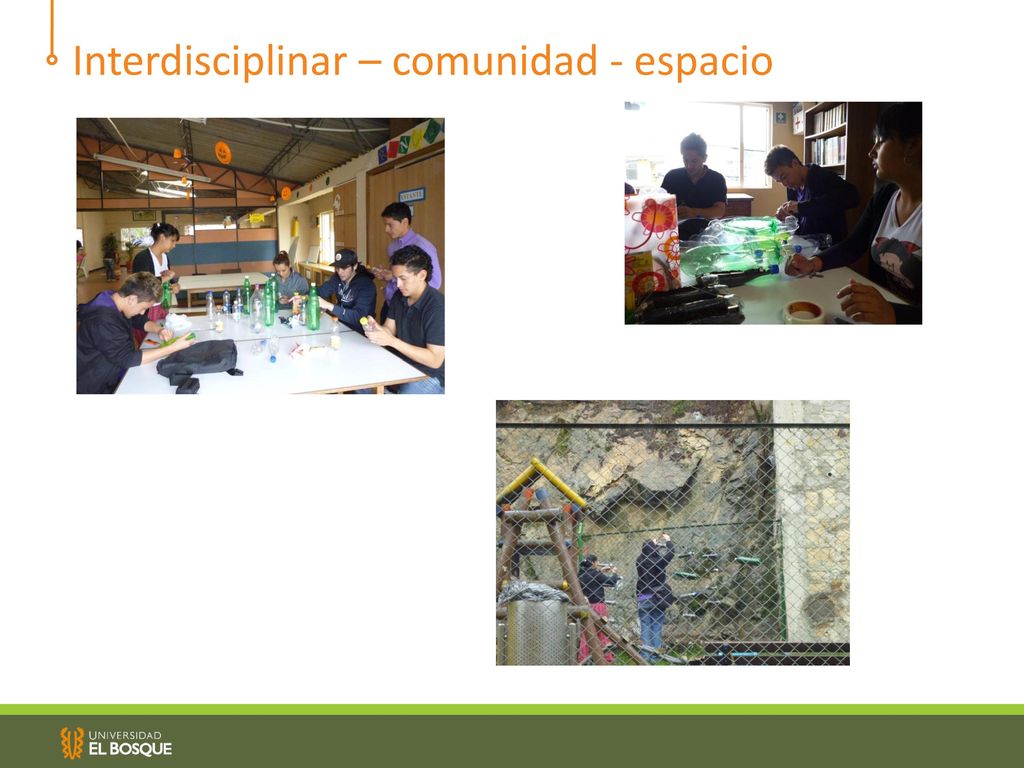 Interdisciplinar – comunidad - espacio

UNIVERSIDAD
EL BOSQUE